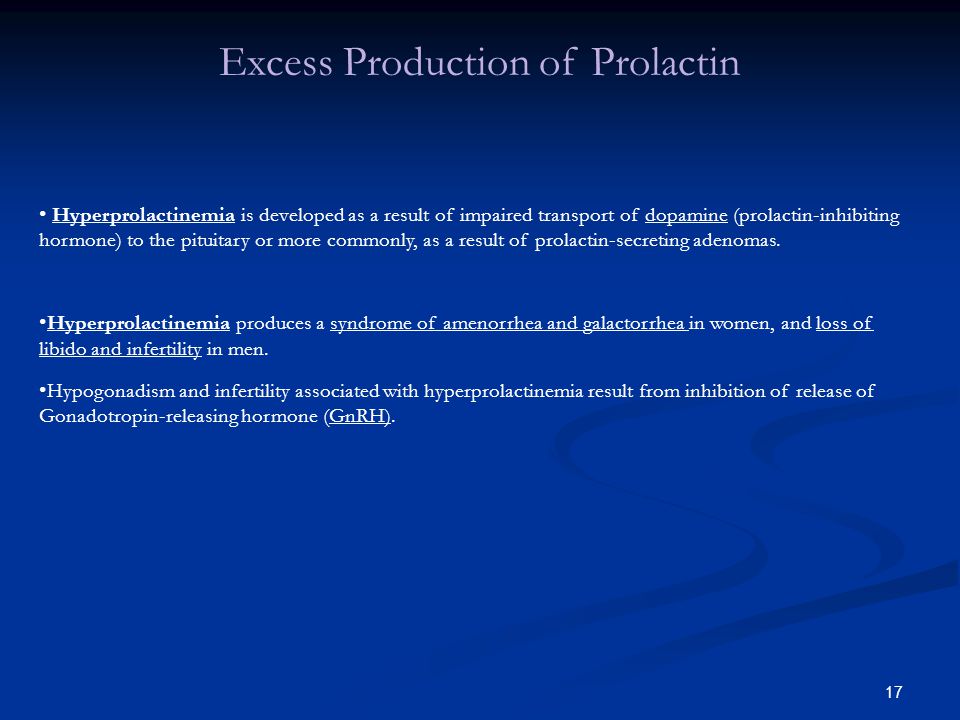 Excess Production of Prolactin

• Hyperprolactinemia is developed as a result of impaired transport of dopamine (prolactin-inhibiting hormone) to the pituitary or more commonly, as a result of prolactin-secreting adenomas.

•Hyperprolactinemia produces a syndrome of amenorrhea and galactorrhea in women, and loss of libido and infertility in men.

•Hypogonadism and infertility associated with hyperprolactinemia result from inhibition of release of Gonadotropin-releasing hormone (GnRH).

17